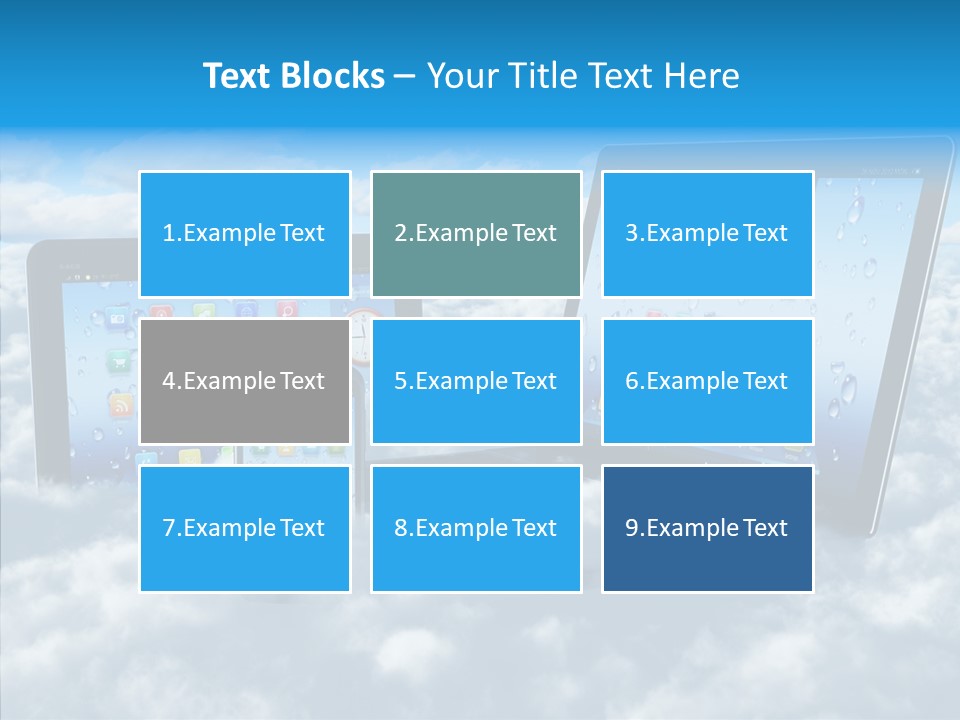 Text Blocks – Your Title Text Here

1.Example Text

2.Example Text

3.Example Text

4.Example Text

5.Example Text

6.Example Text

7.Example Text

8.Example Text

9.Example Text